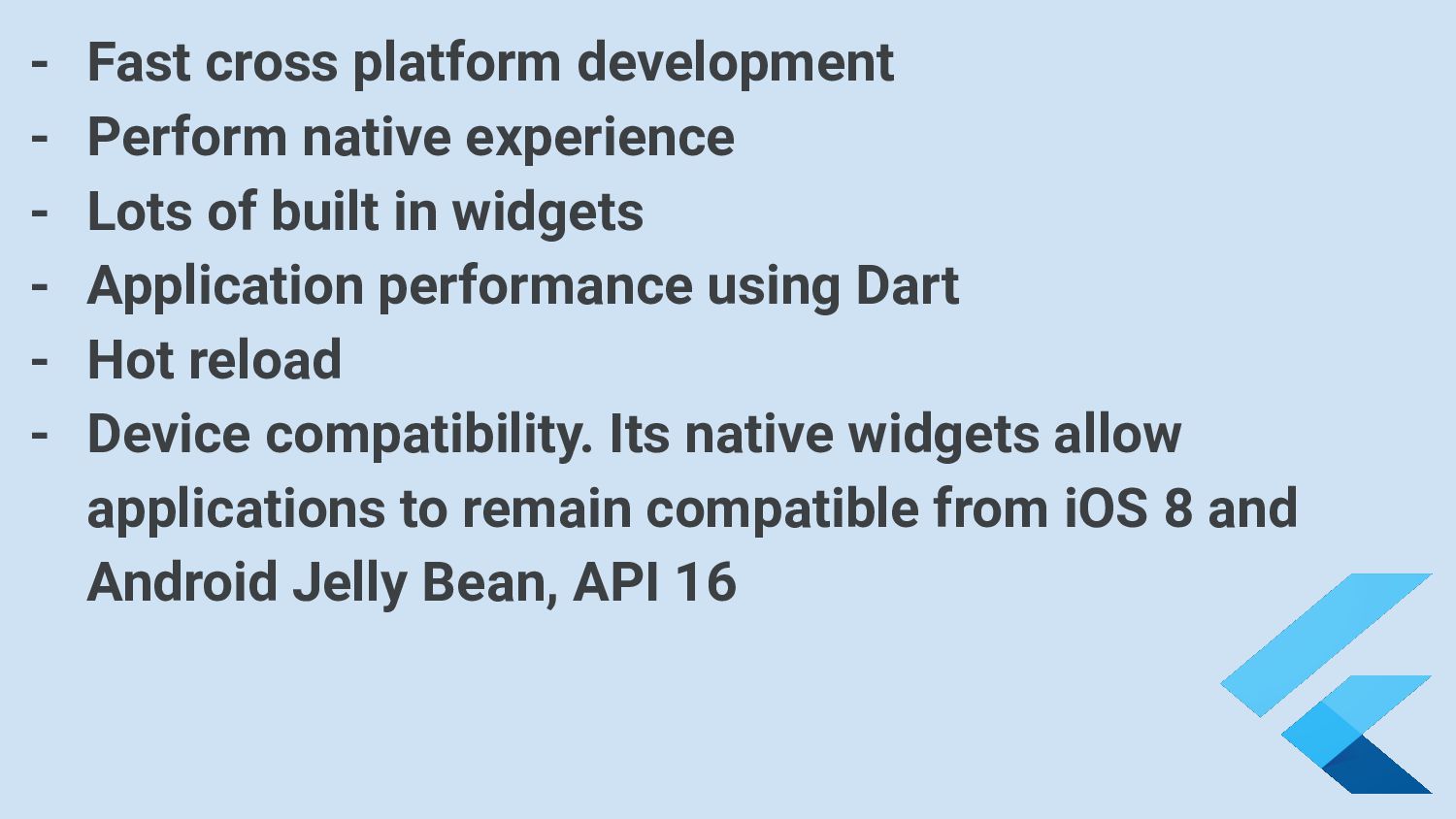 - Fast cross platform development
- Perform native experience
- Lots of built in widgets
- Application performance using Dart
- Hot reload
- Device compatibility. Its native widgets allow applications to remain compatible from iOS 8 and Android Jelly Bean, API 16